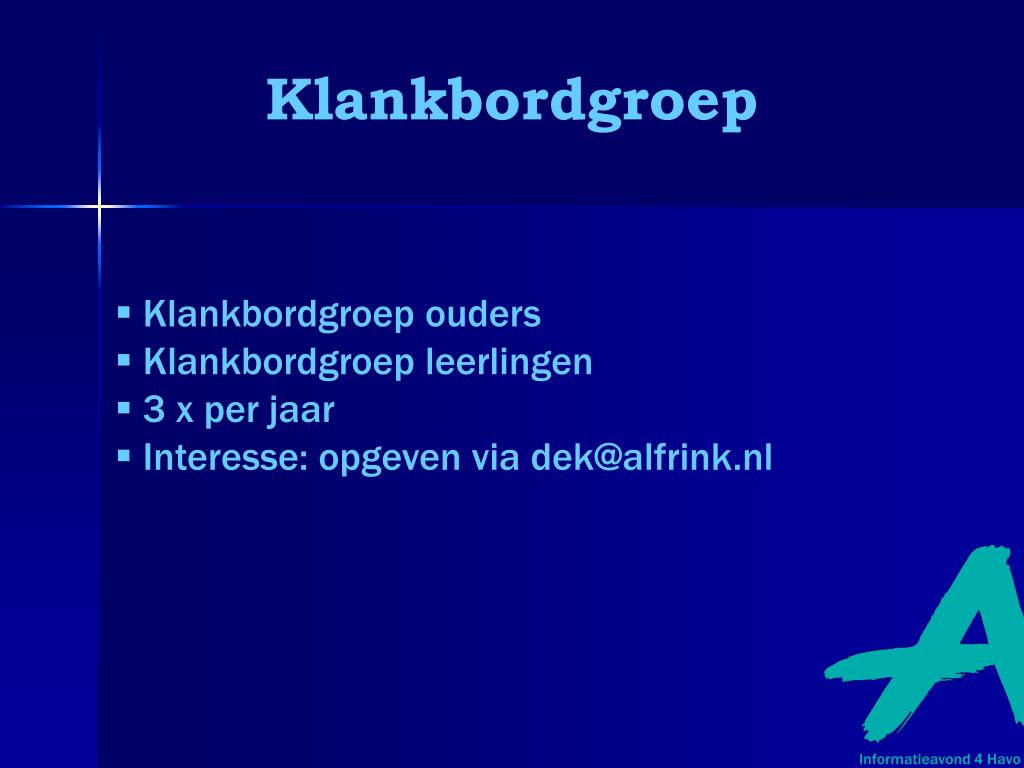 Klankbordgroep

▪ Klankbordgroep ouders
▪ Klankbordgroep leerlingen
▪ 3 x per jaar
▪ Interesse: opgeven via dek@alfrink.nl

A

Informatieavond 4 Havo